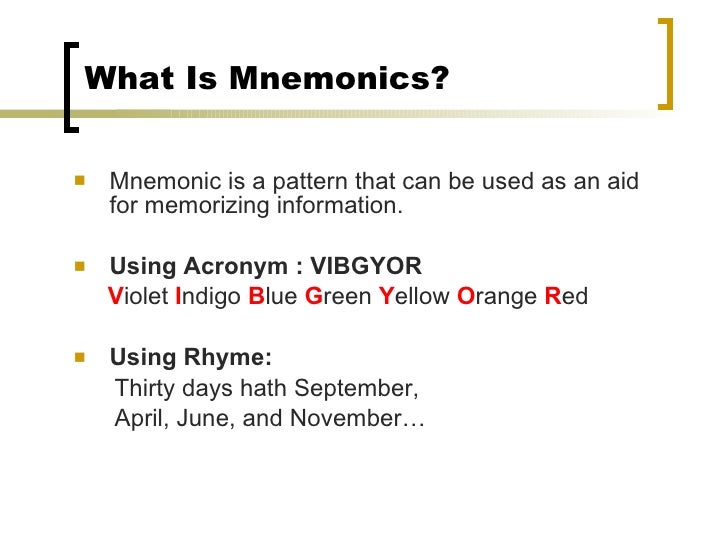 What Is Mnemonics?

Mnemonic is a pattern that can be used as an aid for memorizing information.

Using Acronym : VIBGYOR
Violet Indigo Blue Green Yellow Orange Red

Using Rhyme:
Thirty days hath September,
April, June, and November…